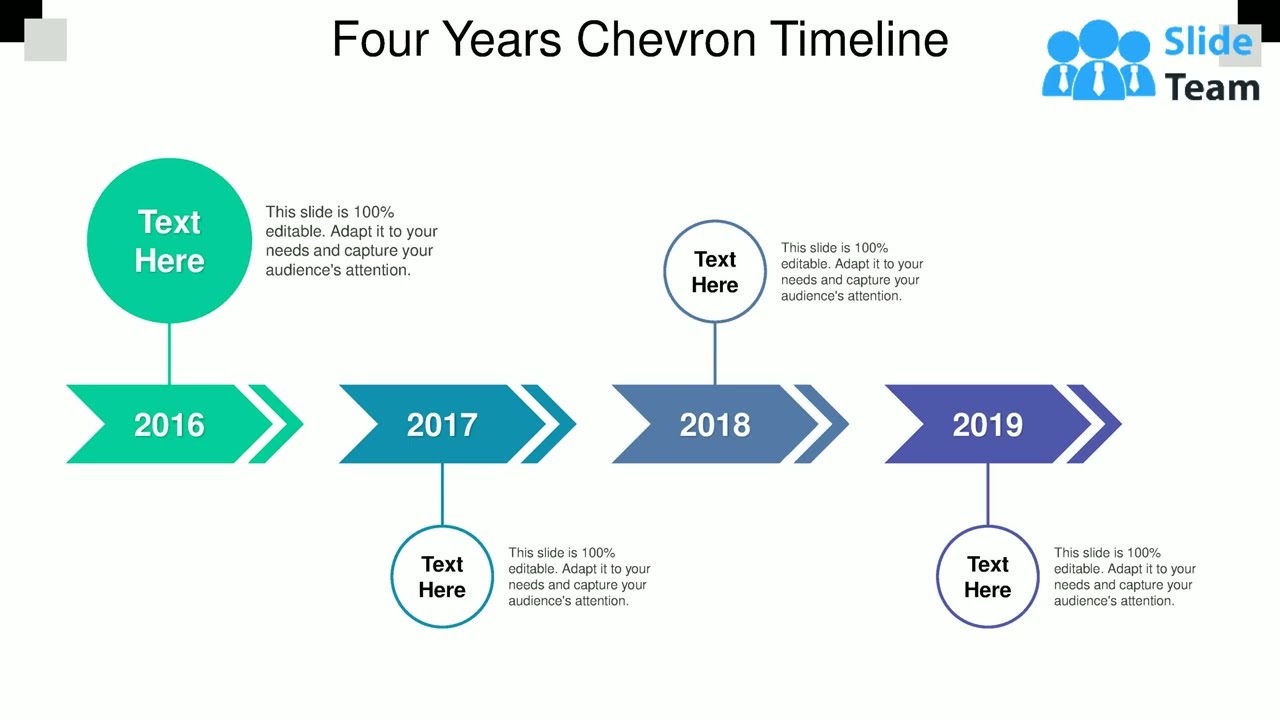 Four Years Chevron Timeline

Slide Team

Text Here

This slide is 100% editable. Adapt it to your needs and capture your audience's attention.

Text Here

This slide is 100% editable. Adapt it to your needs and capture your audience's attention.

2016

2017

2018

2019

Text Here

This slide is 100% editable. Adapt it to your needs and capture your audience's attention.

Text Here

This slide is 100% editable. Adapt it to your needs and capture your audience's attention.